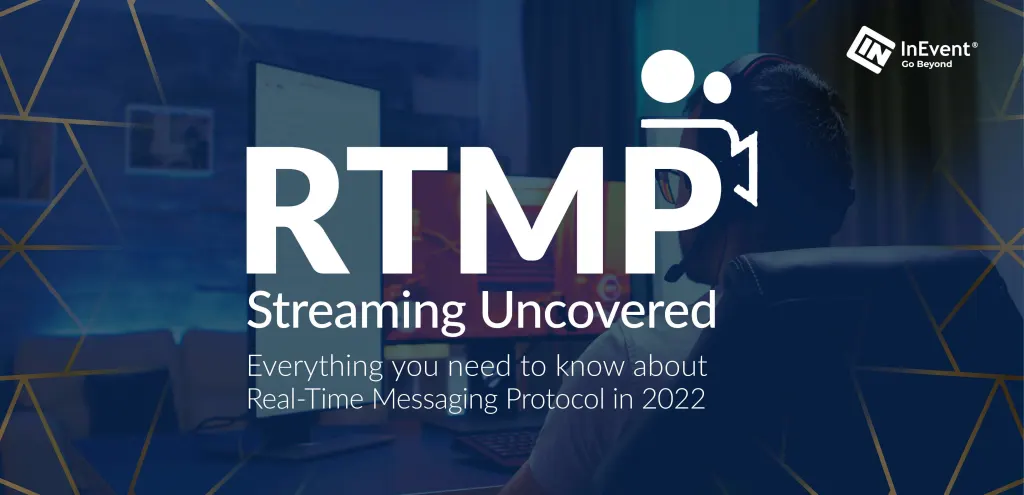 IN InEvent®
Go Beyond

RTMP
Streaming Uncovered

Everything you need to know about Real-Time Messaging Protocol in 2022